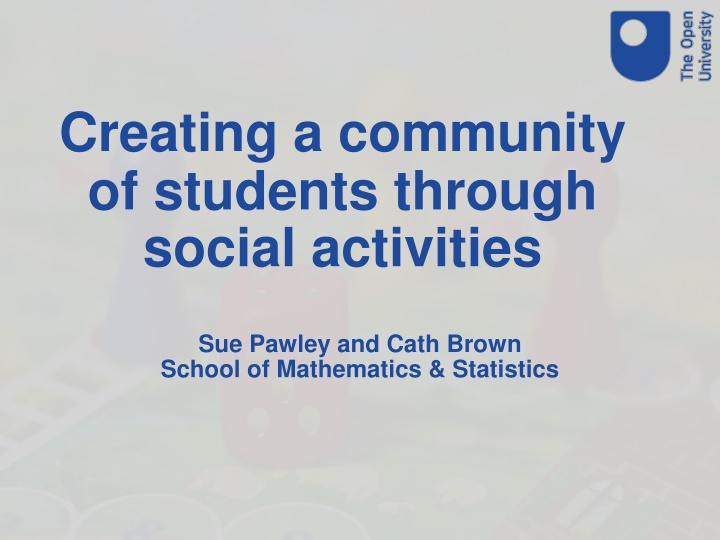 The Open University

Creating a community of students through social activities

Sue Pawley and Cath Brown
School of Mathematics & Statistics